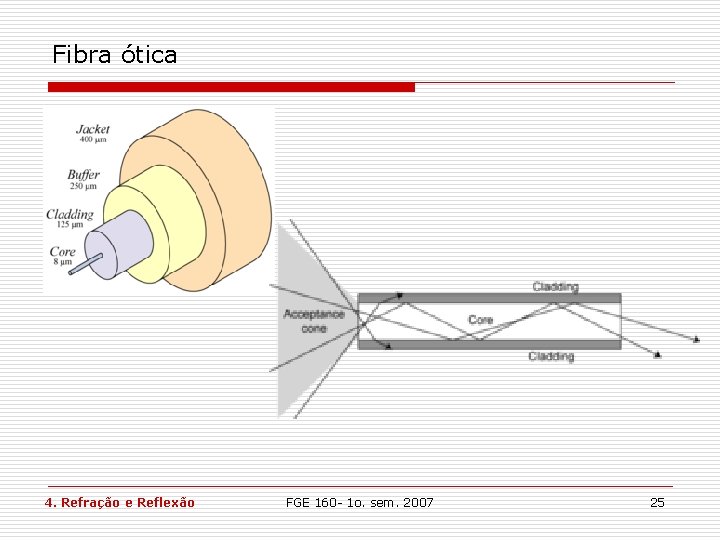 Fibra ótica

Jacket
400 μm

Buffer
250 μm

Cladding
125 μm

Core
8 μm

Acceptance cone

Cladding

Core

Cladding

4. Refração e Reflexão

FGE 160- 1o. sem. 2007

25